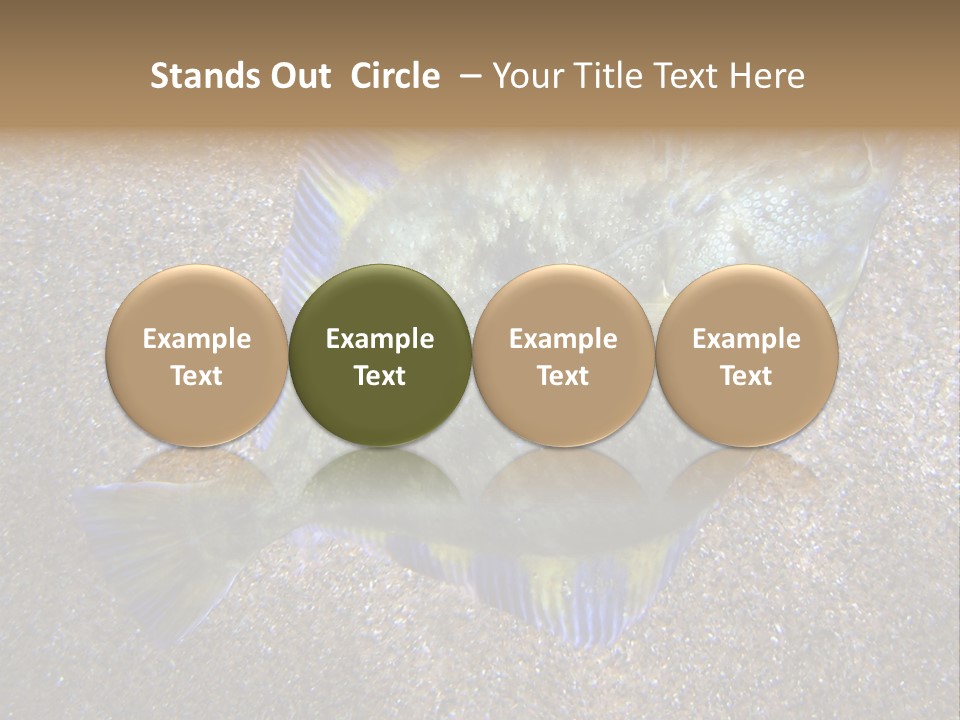 Stands Out Circle – Your Title Text Here

Example Text

Example Text

Example Text

Example Text